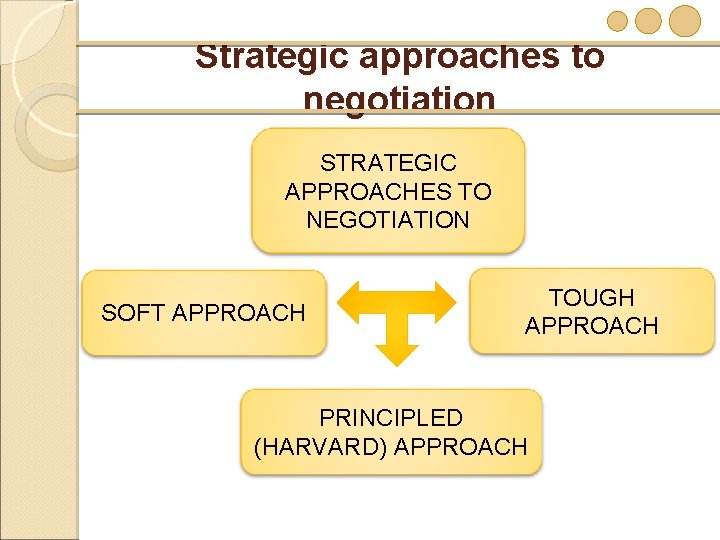 Strategic approaches to negotiation

STRATEGIC APPROACHES TO NEGOTIATION

SOFT APPROACH

TOUGH APPROACH

PRINCIPLED (HARVARD) APPROACH